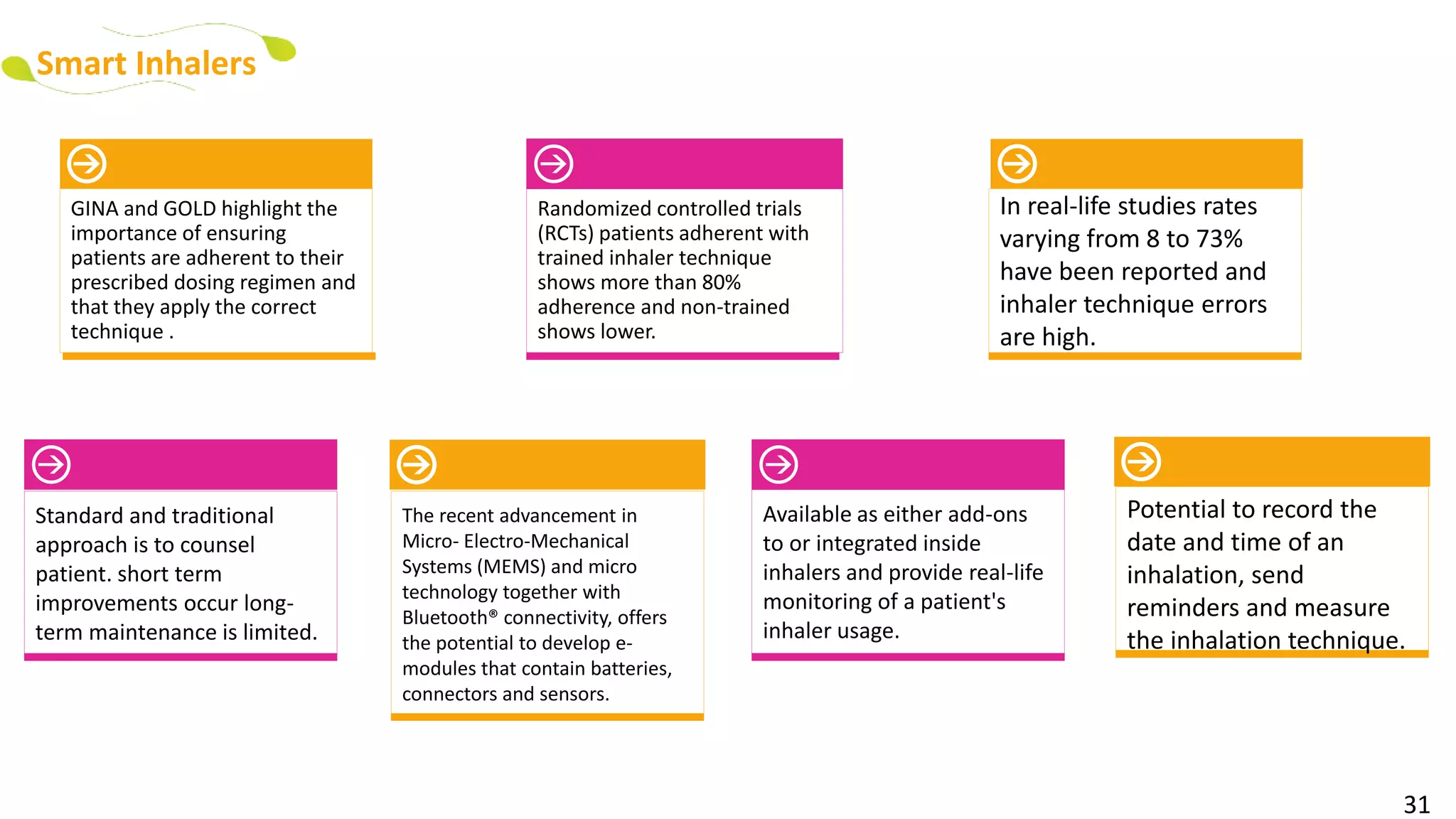 Smart Inhalers

GINA and GOLD highlight the importance of ensuring patients are adherent to their prescribed dosing regimen and that they apply the correct technique .

Randomized controlled trials (RCTs) patients adherent with trained inhaler technique shows more than 80% adherence and non-trained shows lower.

In real-life studies rates varying from 8 to 73% have been reported and inhaler technique errors are high.

Standard and traditional approach is to counsel patient. short term improvements occur long-term maintenance is limited.

The recent advancement in Micro- Electro-Mechanical Systems (MEMS) and micro technology together with Bluetooth® connectivity, offers the potential to develop e-modules that contain batteries, connectors and sensors.

Available as either add-ons to or integrated inside inhalers and provide real-life monitoring of a patient's inhaler usage.

Potential to record the date and time of an inhalation, send reminders and measure the inhalation technique.

31